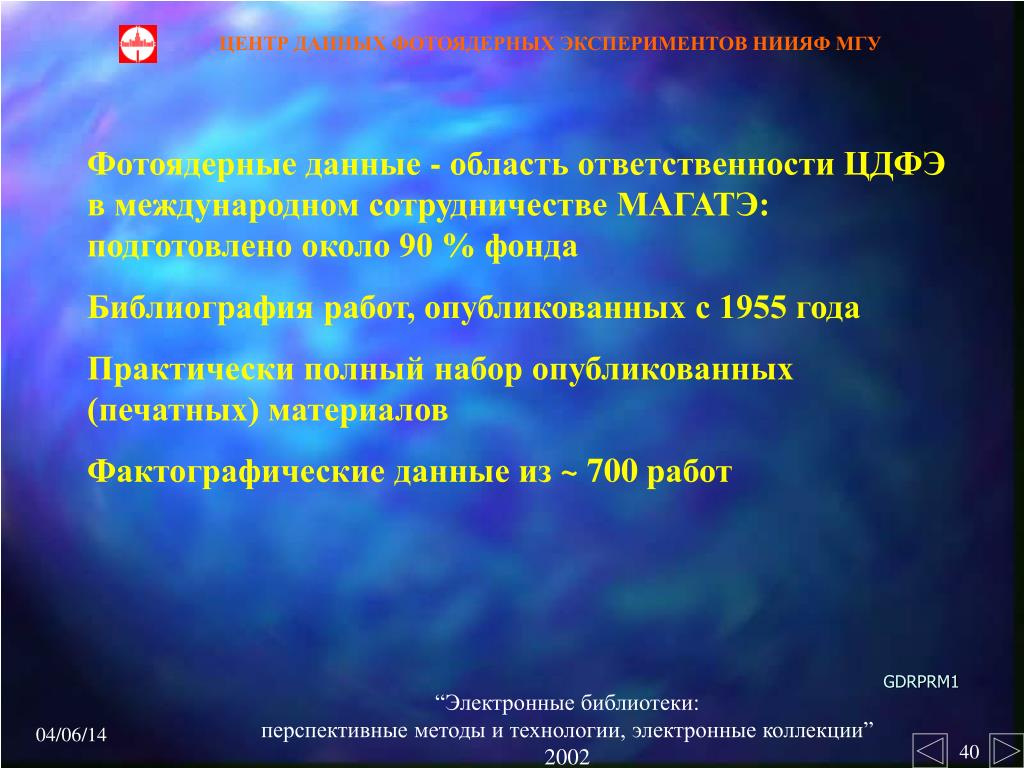 ЦЕНТР ДАННЫХ ФОТОЯДЕРНЫХ ЭКСПЕРИМЕНТОВ НИИЯФ МГУ

Фотоядерные данные - область ответственности ЦДФЭ в международном сотрудничестве МАГАТЭ: подготовлено около 90 % фонда

Библиография работ, опубликованных с 1955 года

Практически полный набор опубликованных (печатных) материалов

Фактографические данные из ~ 700 работ

GDRPRM1

04/06/14

“Электронные библиотеки: перспективные методы и технологии, электронные коллекции” 2002

40